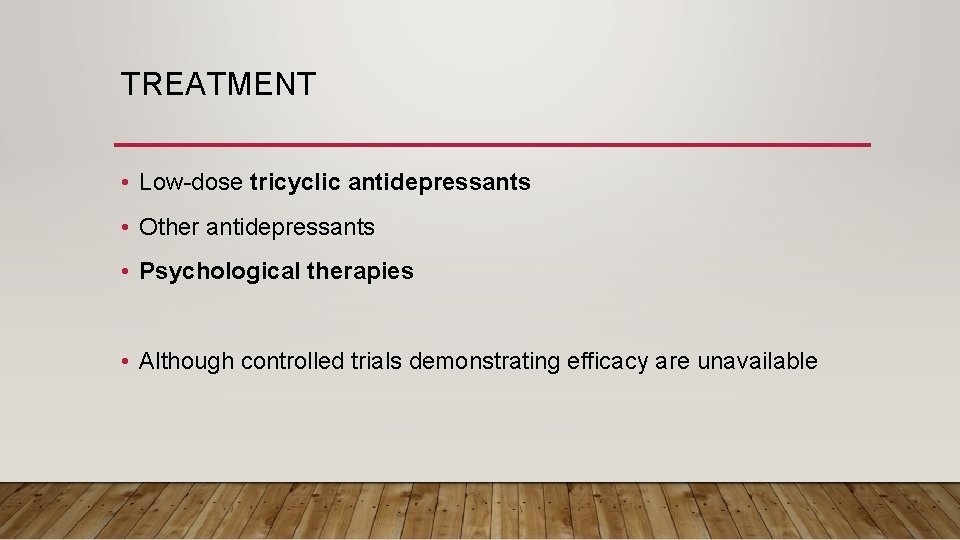 TREATMENT

• Low-dose tricyclic antidepressants
• Other antidepressants
• Psychological therapies

• Although controlled trials demonstrating efficacy are unavailable